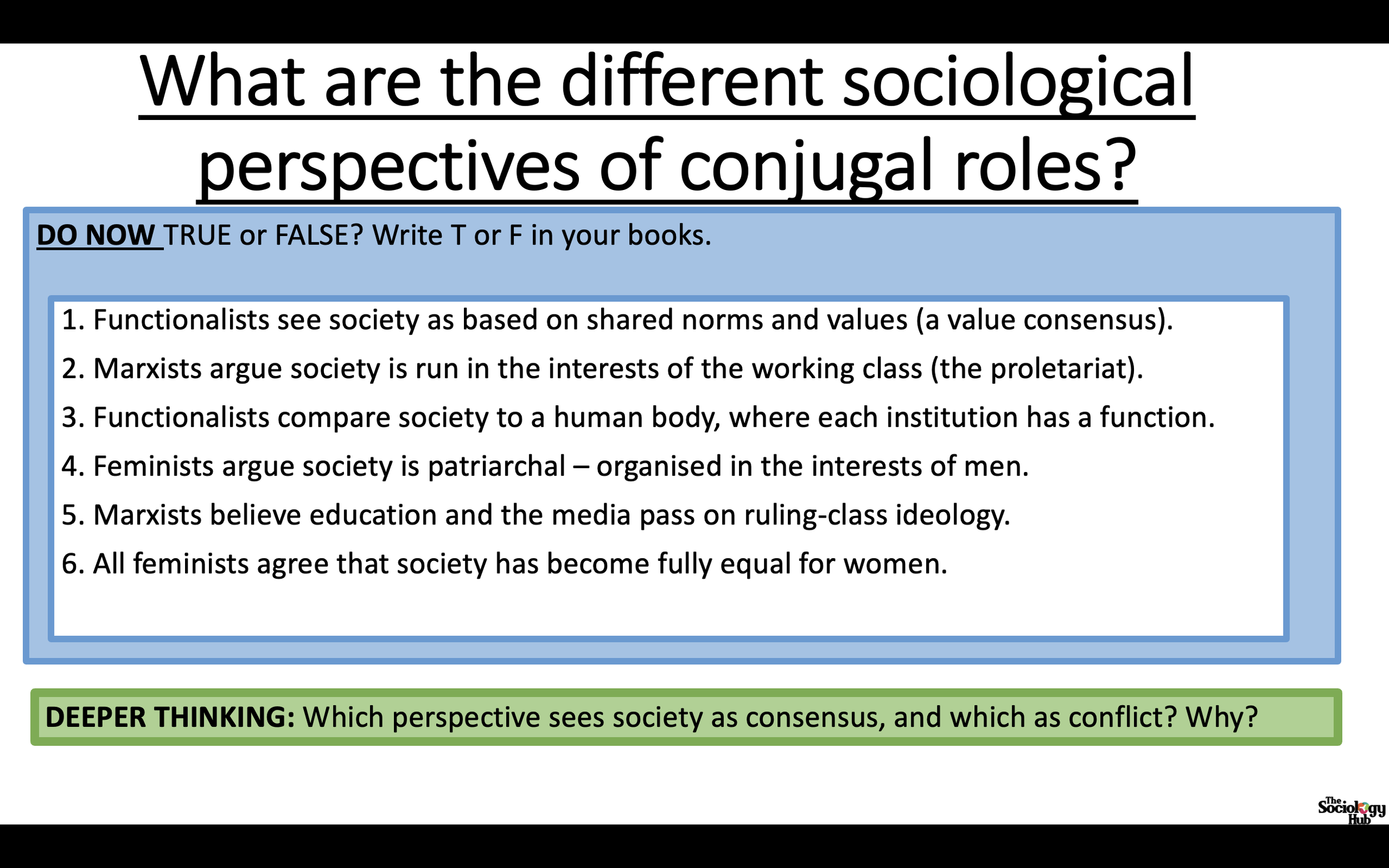 What are the different sociological perspectives of conjugal roles?

DO NOW TRUE or FALSE? Write T or F in your books.

1. Functionalists see society as based on shared norms and values (a value consensus).
2. Marxists argue society is run in the interests of the working class (the proletariat).
3. Functionalists compare society to a human body, where each institution has a function.
4. Feminists argue society is patriarchal – organised in the interests of men.
5. Marxists believe education and the media pass on ruling-class ideology.
6. All feminists agree that society has become fully equal for women.

DEEPER THINKING: Which perspective sees society as consensus, and which as conflict? Why?

The Sociology Hub